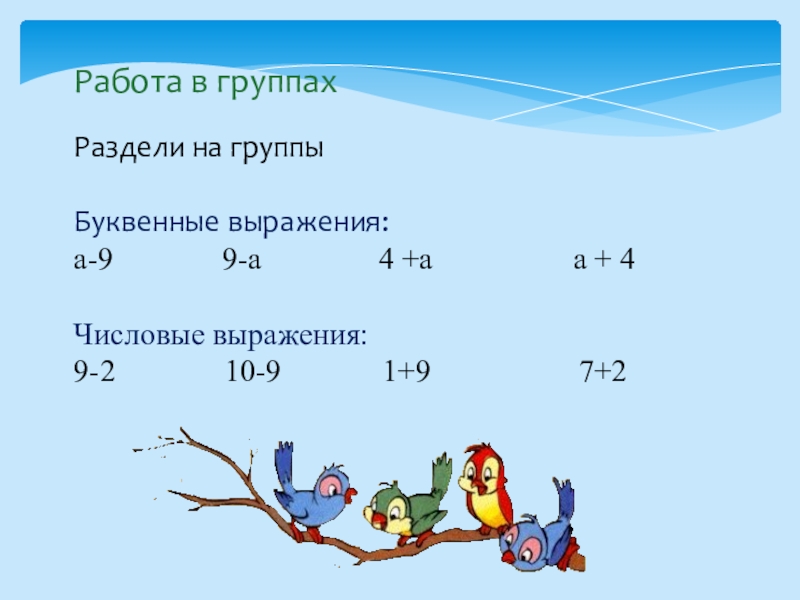 Работа в группах

Раздели на группы

Буквенные выражения:
а-9 9-а 4 +а а + 4

Числовые выражения:
9-2 10-9 1+9 7+2